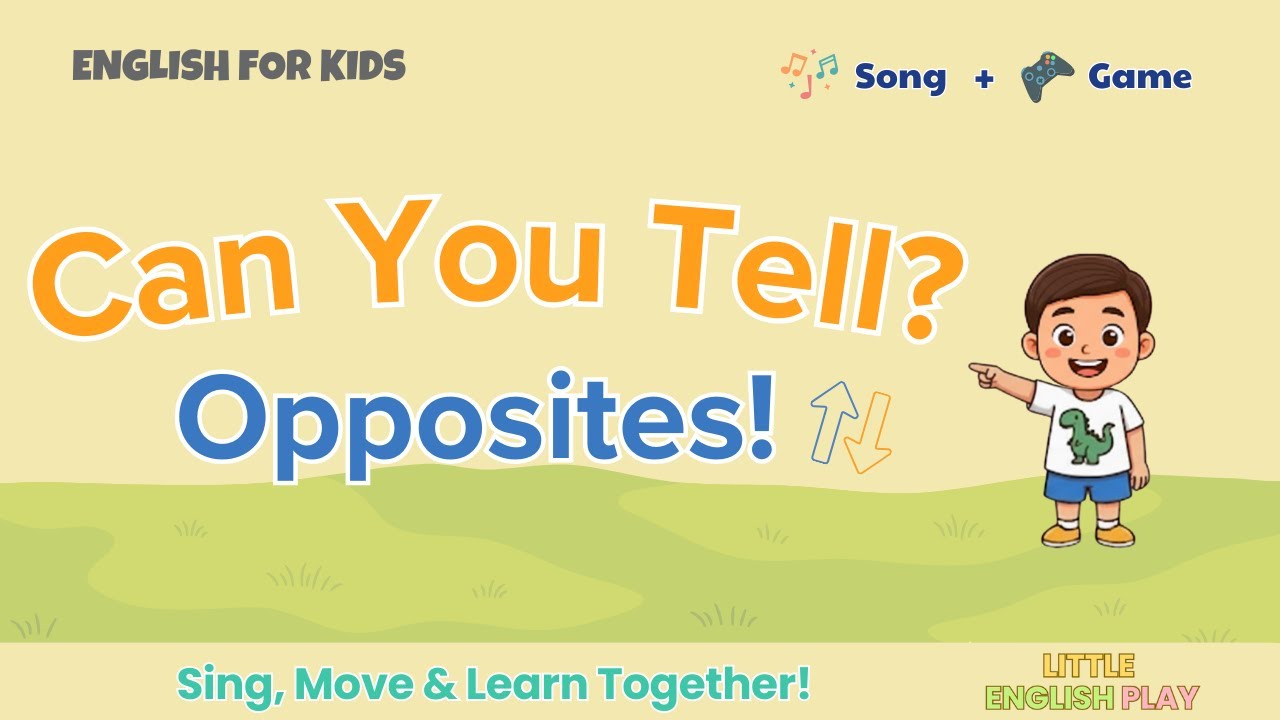 ENGLISH FOR KIDS

Song + Game

Can You Tell?

Opposites!

Sing, Move & Learn Together!

LITTLE ENGLISH PLAY